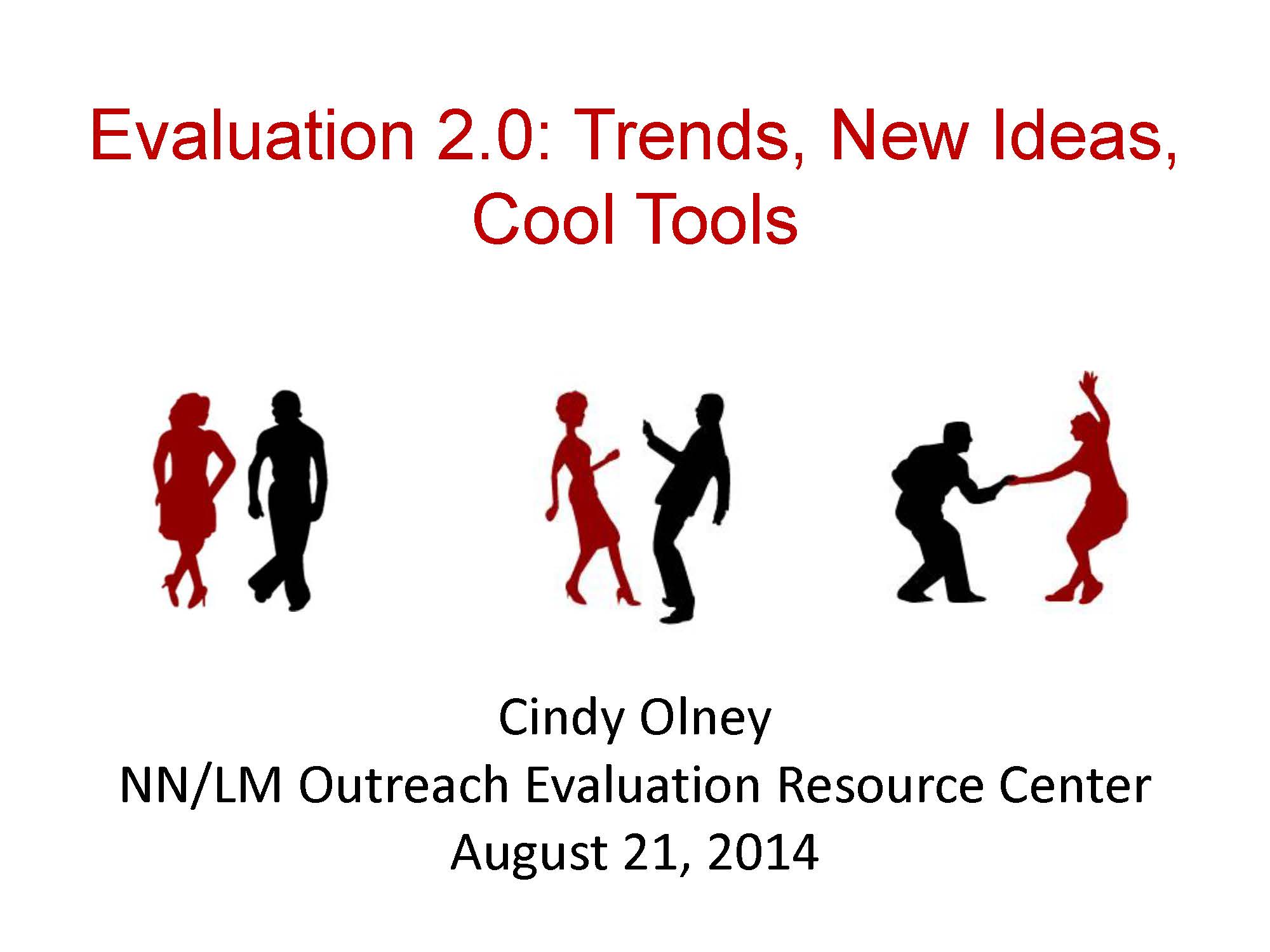 Evaluation 2.0: Trends, New Ideas, Cool Tools

Cindy Olney
NN/LM Outreach Evaluation Resource Center
August 21, 2014